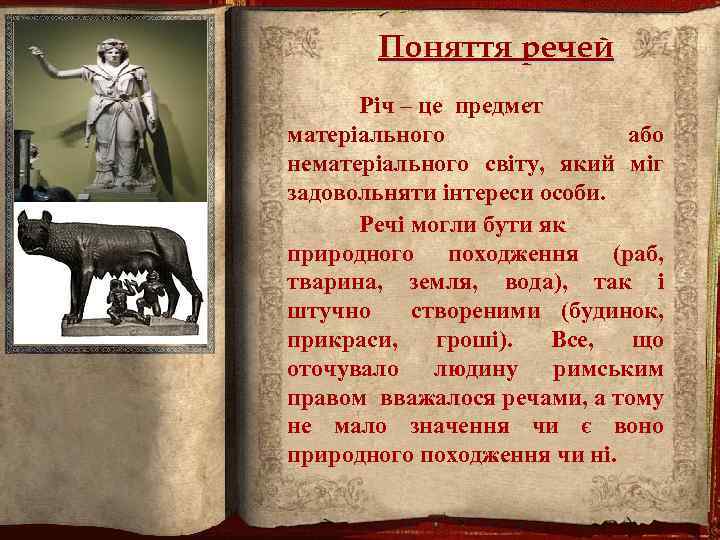 Поняття речей

Річ – це предмет матеріального або нематеріального світу, який міг задовольняти інтереси особи.

Речі могли бути як природного походження (раб, тварина, земля, вода), так і штучно створеними (будинок, прикраси, гроші). Все, що оточувало людину римським правом вважалося речами, а тому не мало значення чи є воно природного походження чи ні.